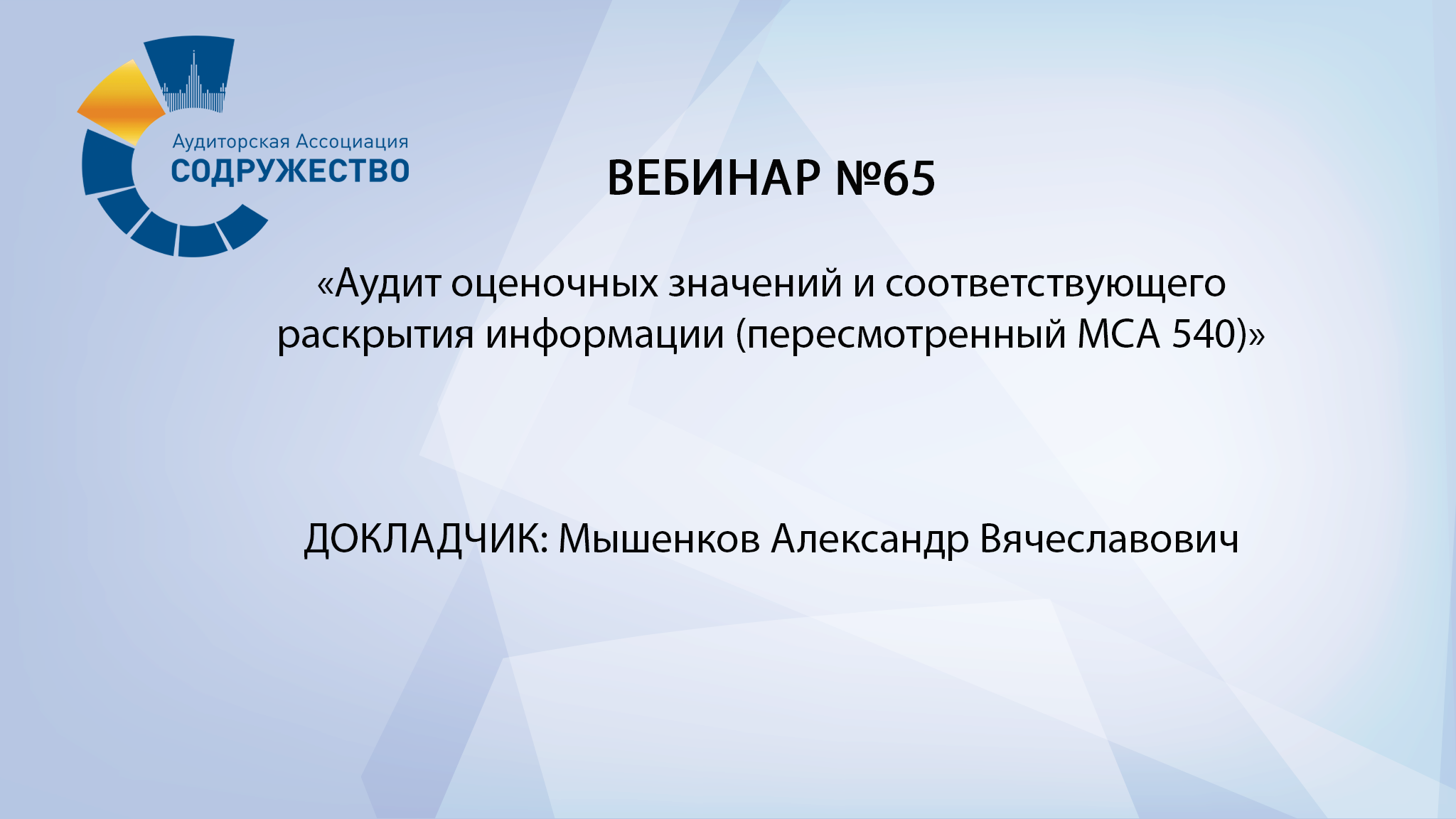 Аудиторская Ассоциация
СОДРУЖЕСТВО

ВЕБИНАР №65

«Аудит оценочных значений и соответствующего раскрытия информации (пересмотренный МСА 540)»

ДОКЛАДЧИК: Мышенков Александр Вячеславович